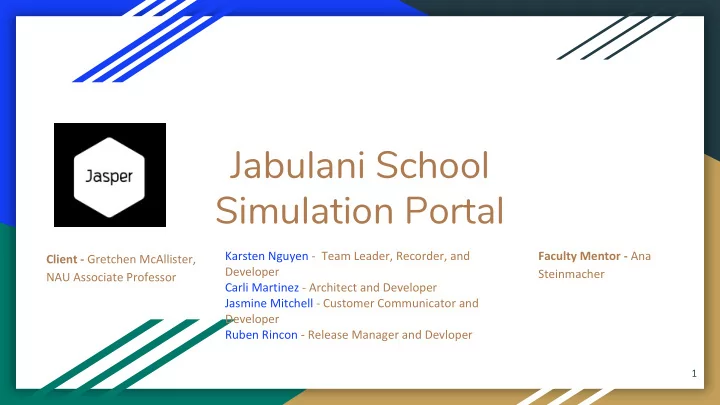 Jasper

Jabulani School Simulation Portal

Client - Gretchen McAllister, NAU Associate Professor

Karsten Nguyen - Team Leader, Recorder, and Developer
Carli Martinez - Architect and Developer
Jasmine Mitchell - Customer Communicator and Developer
Ruben Rincon - Release Manager and Devloper

Faculty Mentor - Ana Steinmacher

1